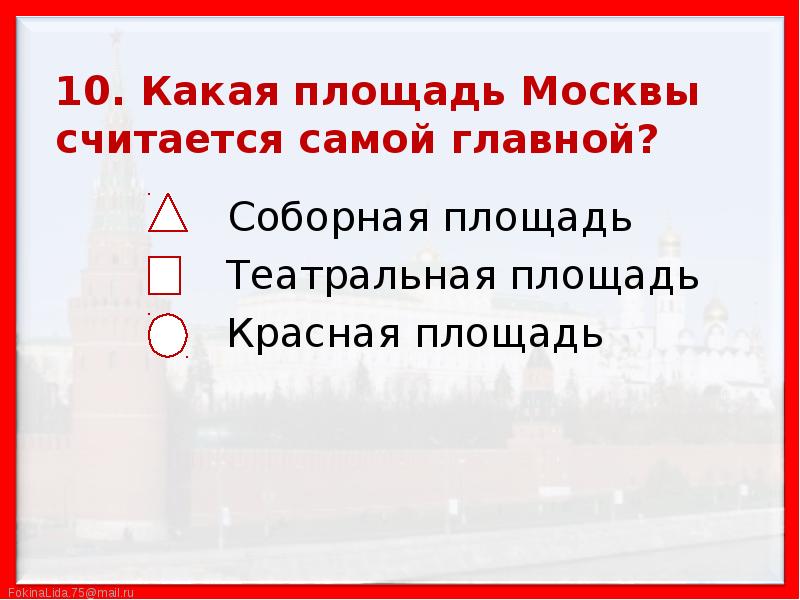 10. Какая площадь Москвы считается самой главной?

Соборная площадь
Театральная площадь
Красная площадь

FokinaLida.75@mail.ru